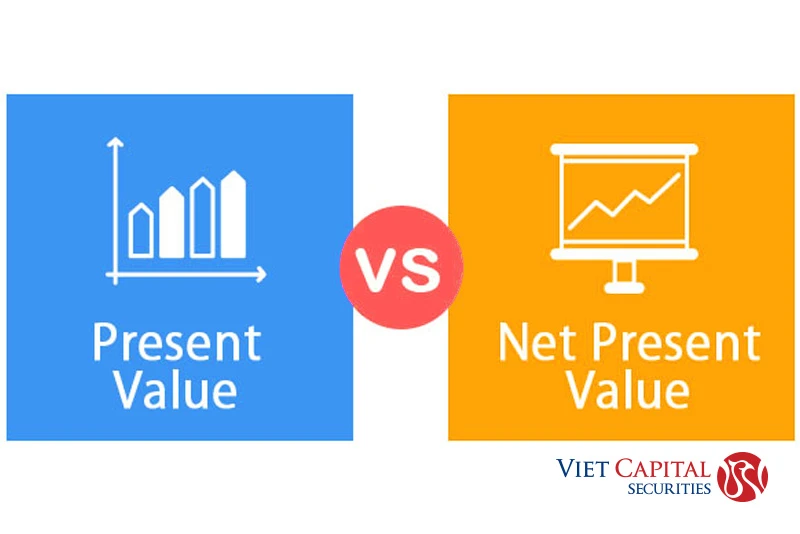 Present Value

VS

Net Present Value

VIET CAPITAL SECURITIES